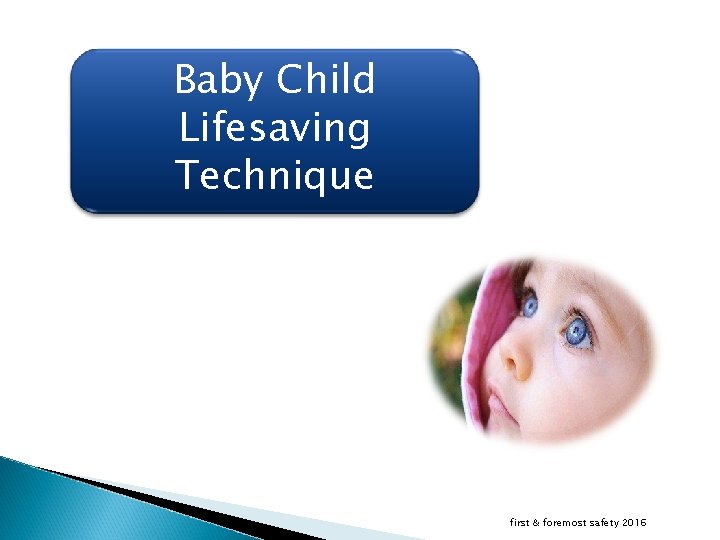 Baby Child Lifesaving Technique

first & foremost safety 2016